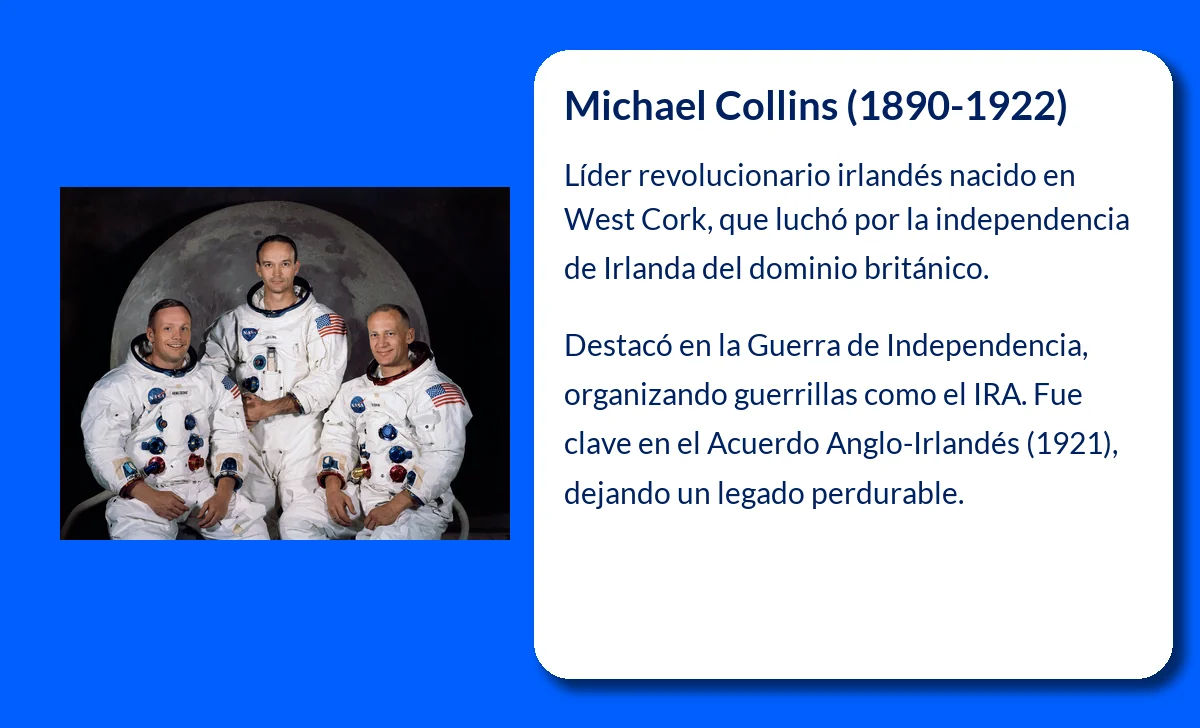 Michael Collins (1890-1922)

Líder revolucionario irlandés nacido en West Cork, que luchó por la independencia de Irlanda del dominio británico.

Destacó en la Guerra de Independencia, organizando guerrillas como el IRA. Fue clave en el Acuerdo Anglo-Irlandés (1921), dejando un legado perdurable.